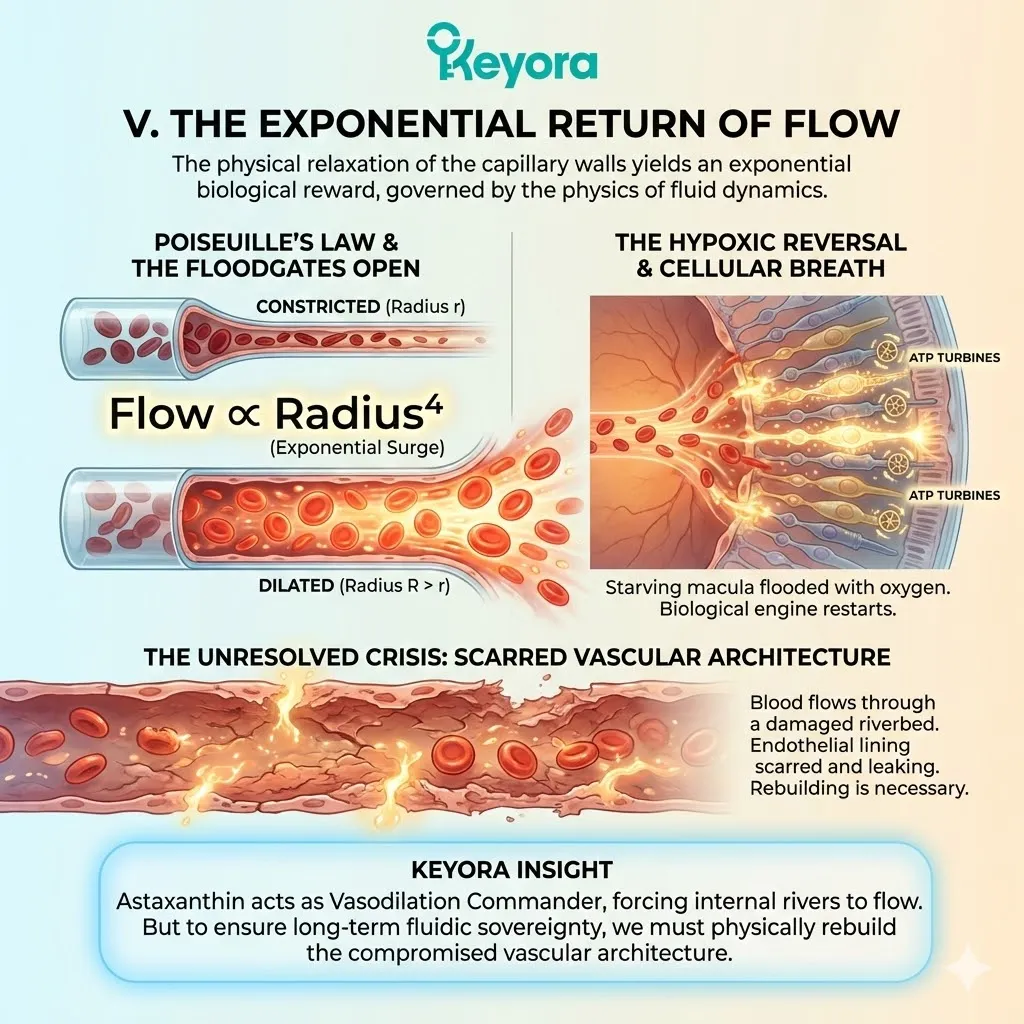 Keyora

V. THE EXPONENTIAL RETURN OF FLOW

The physical relaxation of the capillary walls yields an exponential biological reward, governed by the physics of fluid dynamics.

POISEUILLE'S LAW & THE FLOODGATES OPEN

CONSTRICTED (Radius r)

Flow $\propto$ Radius$^4$
(Exponential Surge)

DILATED (Radius R > r)

THE HYPOXIC REVERSAL & CELLULAR BREATH

ATP TURBINES

ATP TURBINES

Starving macula flooded with oxygen. Biological engine restarts.

THE UNRESOLVED CRISIS: SCARRED VASCULAR ARCHITECTURE

Blood flows through a damaged riverbed. Endothelial lining scarred and leaking. Rebuilding is necessary.

KEYORA INSIGHT
Astaxanthin acts as Vasodilation Commander, forcing internal rivers to flow. But to ensure long-term fluidic sovereignty, we must physically rebuild the compromised vascular architecture.